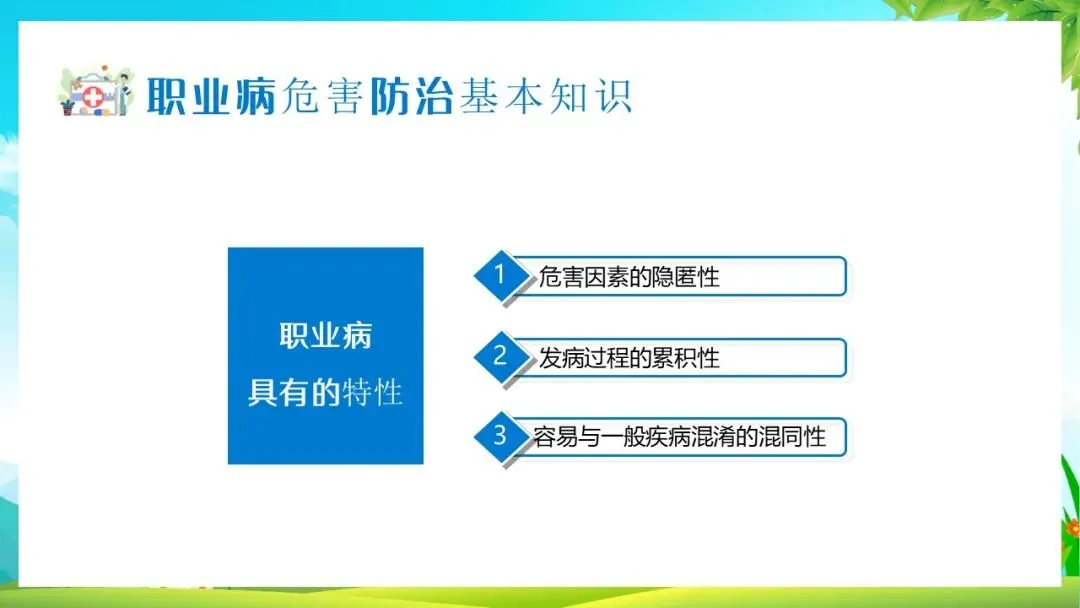 职业病危害防治基本知识

职业病
具有的特性

1 危害因素的隐匿性

2 发病过程的累积性

3 容易与一般疾病混淆的混同性